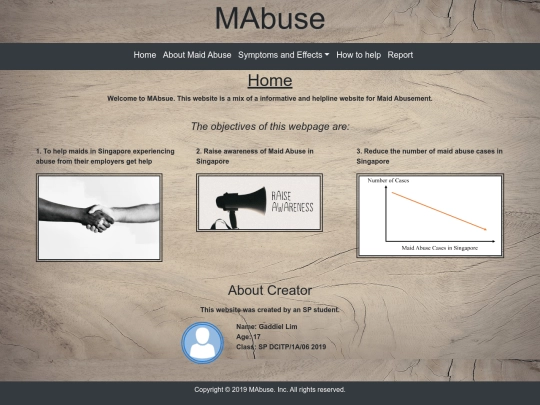 MAbuse

Home About Maid Abuse Symptoms and Effects How to help Report

Home

Welcome to MAbsue. This website is a mix of a informative and helpline website for Maid Abusement.

The objectives of this webpage are:

1. To help maids in Singapore experiencing abuse from their employers get help

2. Raise awareness of Maid Abuse in Singapore

RAISE AWARENESS

3. Reduce the number of maid abuse cases in Singapore

Number of Cases

Maid Abuse Cases in Singapore

About Creator

This website was created by an SP student.

Name: Gaddiel Lim
Age: 17
Class: SP DCITP/1A/06 2019

Copyright © 2019 MAbuse. Inc. All rights reserved.